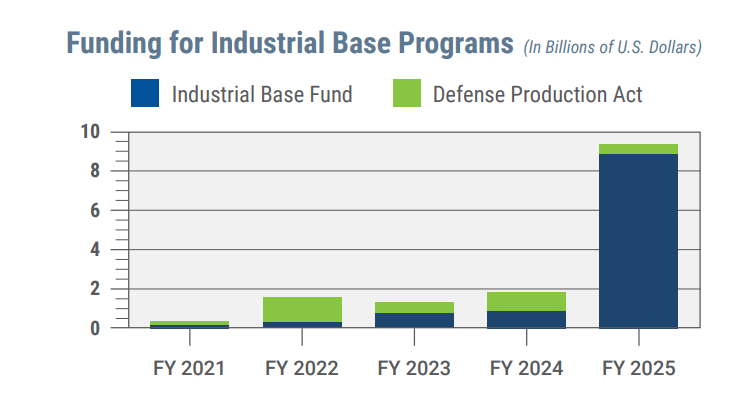 Funding for Industrial Base Programs (In Billions of U.S. Dollars)

Industrial Base Fund
Defense Production Act

10
8
6
4
2
0

FY 2021
FY 2022
FY 2023
FY 2024
FY 2025